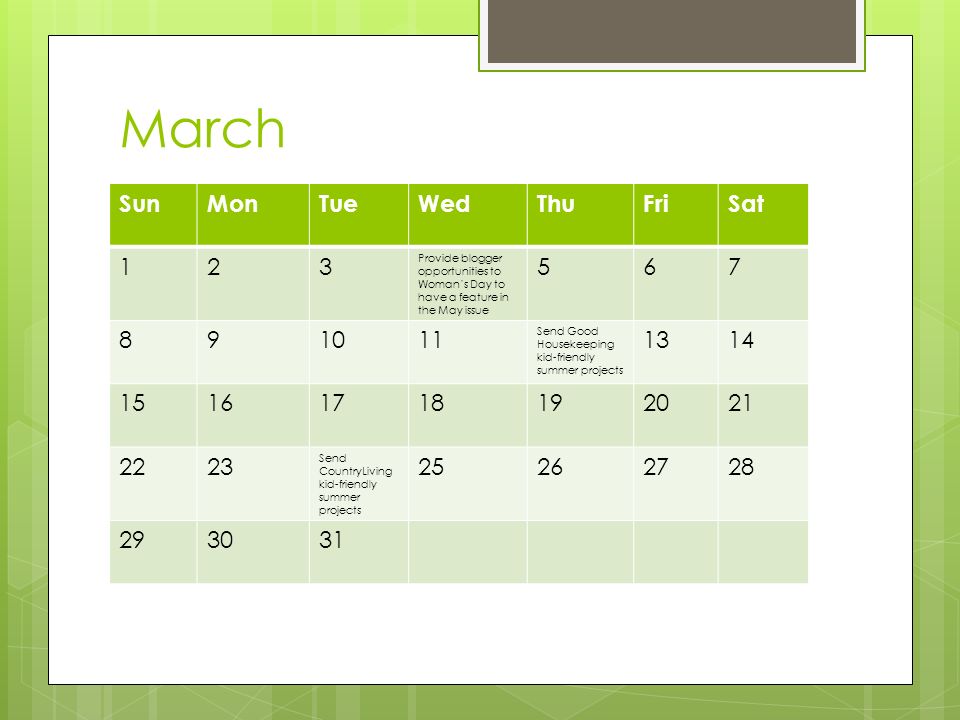 March

| Sun | Mon | Tue | Wed | Thu | Fri | Sat |
|---|---|---|---|---|---|---|
| 1 | 2 | 3 | Provide blogger opportunities to Woman's Day to have a feature in the May issue | 5 | 6 | 7 |
| 8 | 9 | 10 | 11 | Send Good Housekeeping kid-friendly summer projects | 13 | 14 |
| 15 | 16 | 17 | 18 | 19 | 20 | 21 |
| 22 | 23 | Send CountryLiving kid-friendly summer projects | 25 | 26 | 27 | 28 |
| 29 | 30 | 31 | | | | |